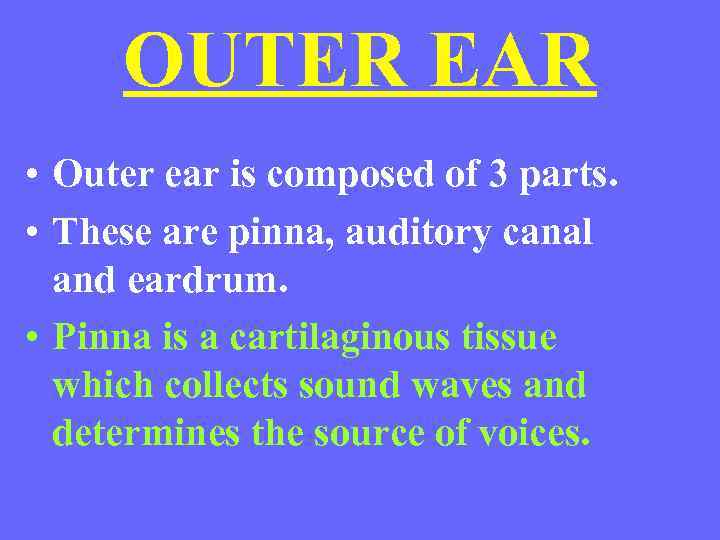 OUTER EAR

• Outer ear is composed of 3 parts.

• These are pinna, auditory canal and eardrum.

• Pinna is a cartilaginous tissue which collects sound waves and determines the source of voices.